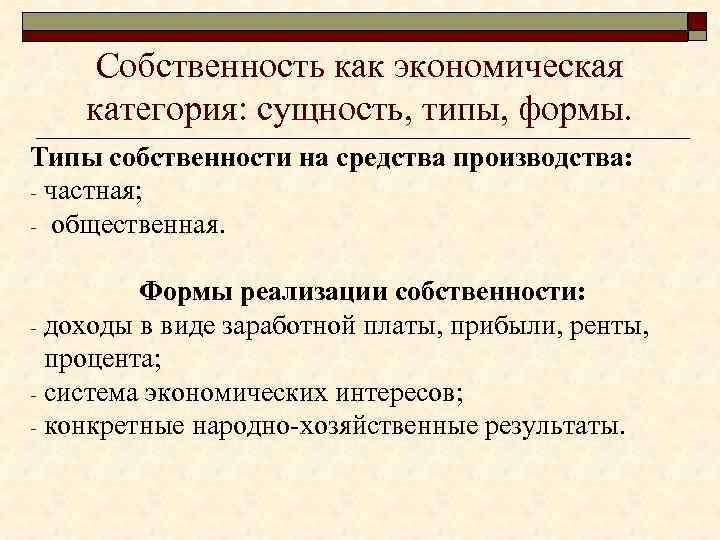 Собственность как экономическая категория: сущность, типы, формы.

Типы собственности на средства производства:
- частная;
- общественная.

Формы реализации собственности:
- доходы в виде заработной платы, прибыли, ренты, процента;
- система экономических интересов;
- конкретные народно-хозяйственные результаты.